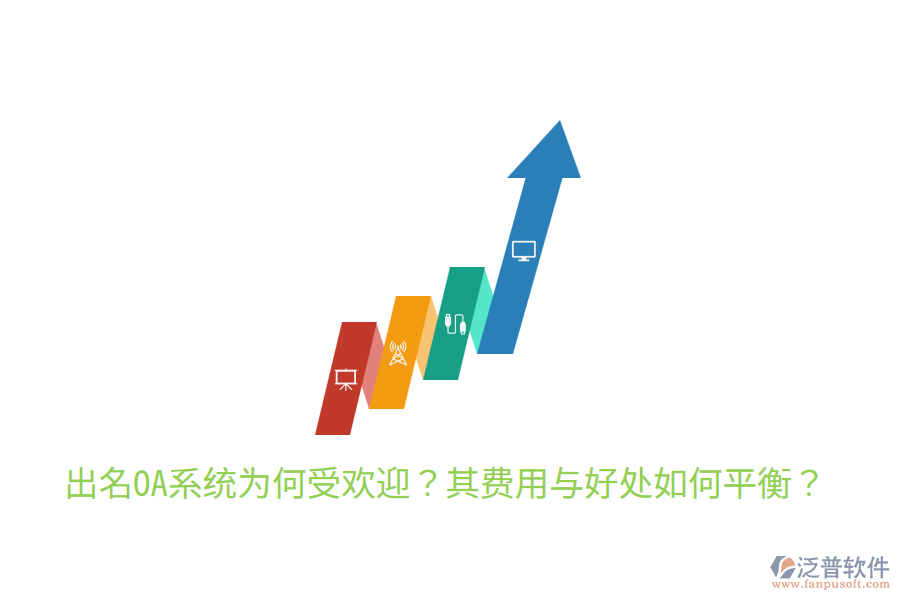 出名OA系统为何受欢迎？其费用与好处如何平衡？

泛普软件
www.fanpusoft.com